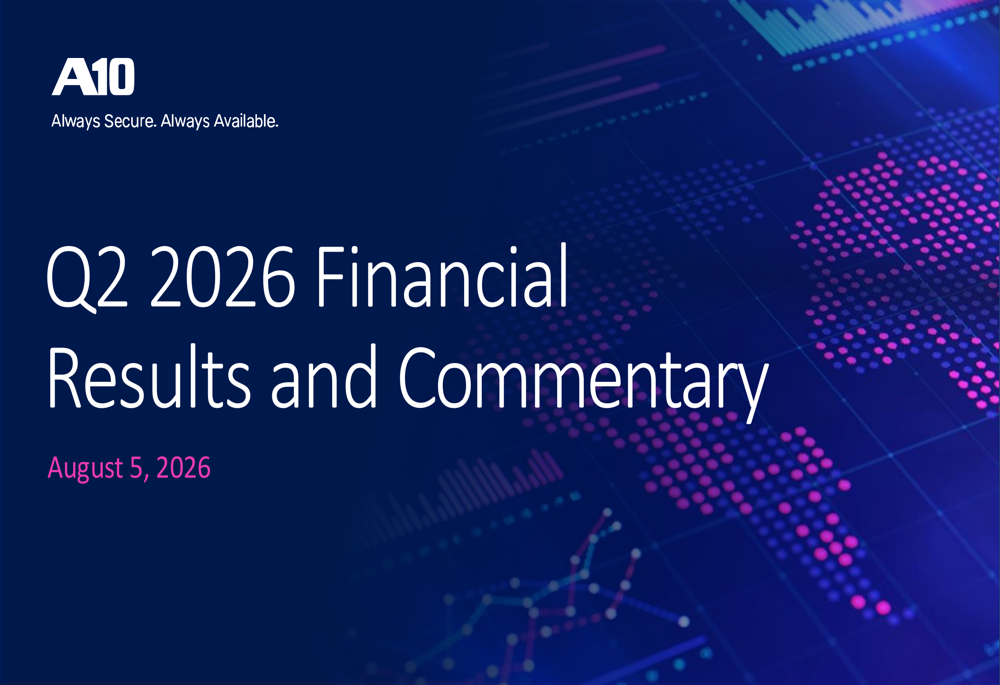 A10
Always Secure. Always Available.

Q2 2026 Financial Results and Commentary

August 5, 2026